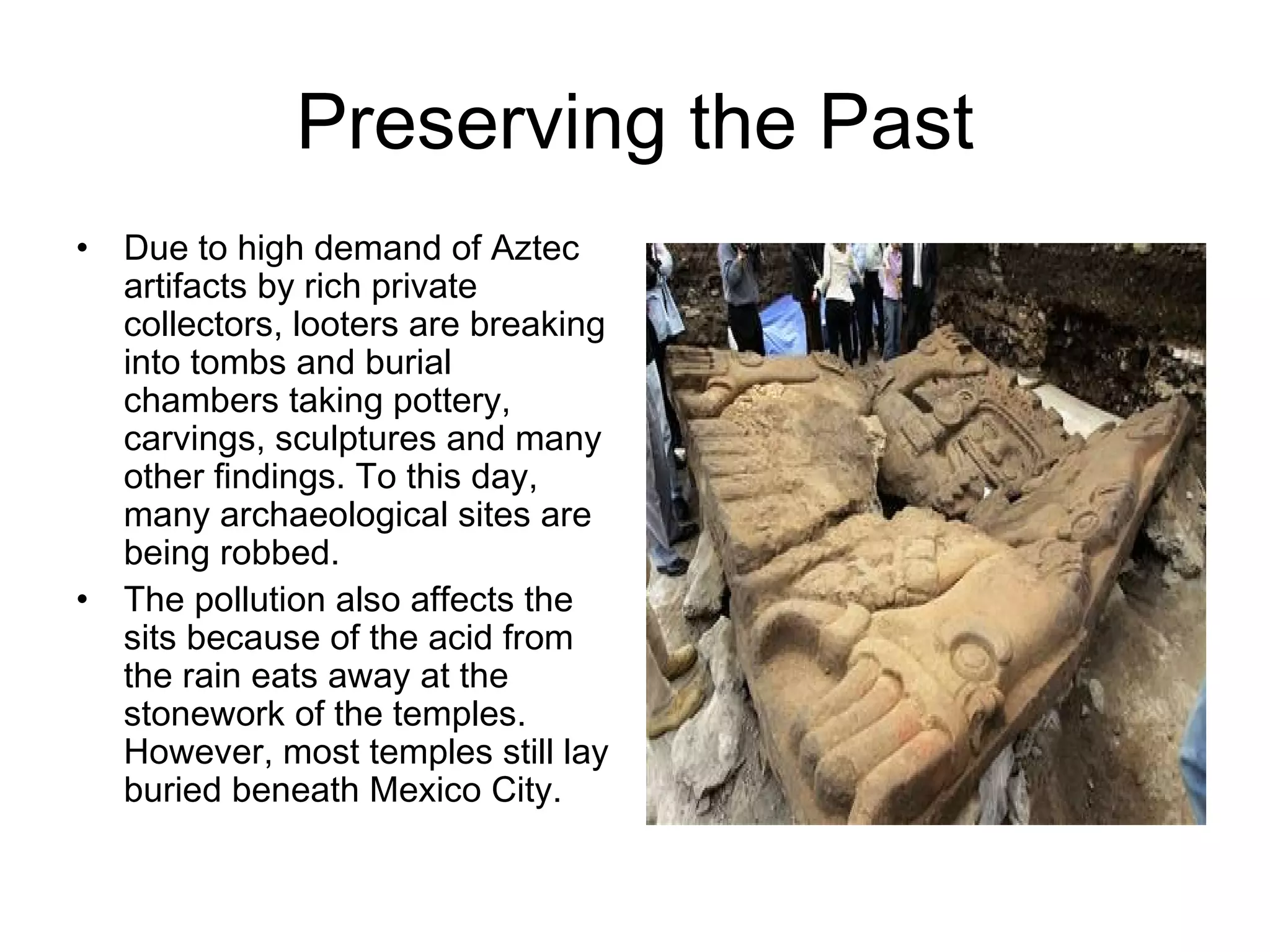 Preserving the Past

• Due to high demand of Aztec artifacts by rich private collectors, looters are breaking into tombs and burial chambers taking pottery, carvings, sculptures and many other findings. To this day, many archaeological sites are being robbed.

• The pollution also affects the sits because of the acid from the rain eats away at the stonework of the temples. However, most temples still lay buried beneath Mexico City.